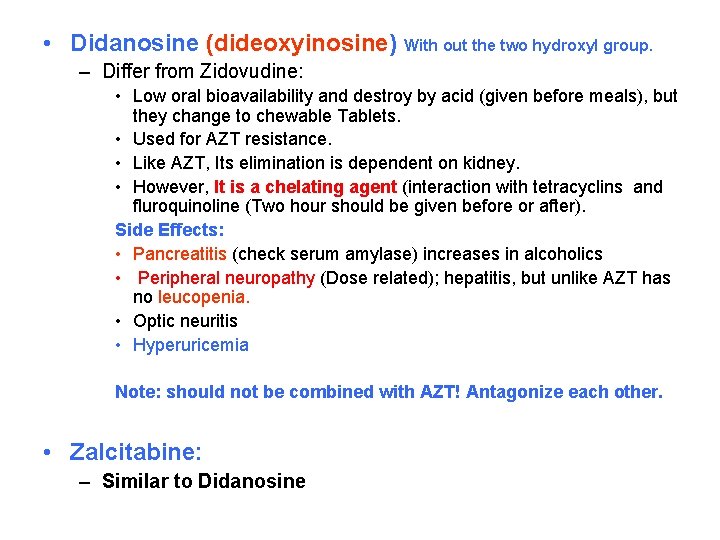 • Didanosine (dideoxyinosine) With out the two hydroxyl group.

– Differ from Zidovudine:

• Low oral bioavailability and destroy by acid (given before meals), but they change to chewable Tablets.

• Used for AZT resistance.

• Like AZT, Its elimination is dependent on kidney.

• However, It is a chelating agent (interaction with tetracyclins and fluroquinoline (Two hour should be given before or after).

Side Effects:

• Pancreatitis (check serum amylase) increases in alcoholics

• Peripheral neuropathy (Dose related); hepatitis, but unlike AZT has no leucopenia.

• Optic neuritis

• Hyperuricemia

Note: should not be combined with AZT! Antagonize each other.

• Zalcitabine:

– Similar to Didanosine